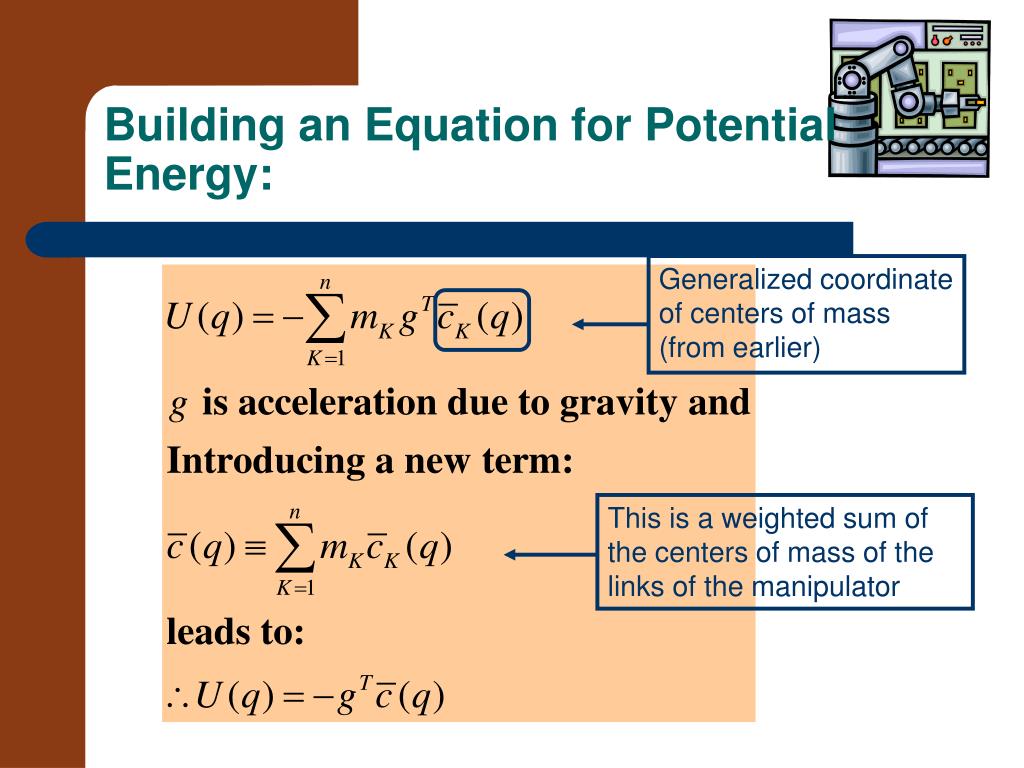 Building an Equation for Potential Energy:

$U(q) = -\sum_{K=1}^{n} m_K g^T \overline{c}_K(q)$

Generalized coordinate of centers of mass (from earlier)

$g$ is acceleration due to gravity and

Introducing a new term:

$\overline{c}(q) \equiv \sum_{K=1}^{n} m_K \overline{c}_K(q)$

This is a weighted sum of the centers of mass of the links of the manipulator

leads to:

$\therefore U(q) = -g^T \overline{c}(q)$